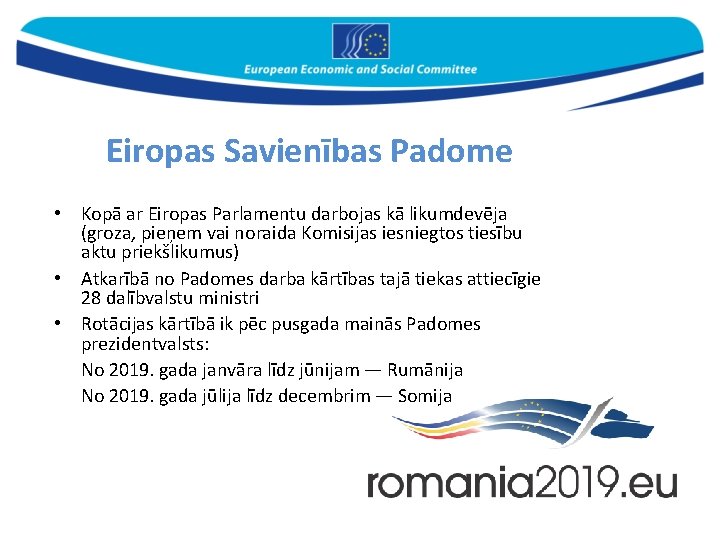 European Economic and Social Committee

Eiropas Savienības Padome

• Kopā ar Eiropas Parlamentu darbojas kā likumdevēja (groza, pieņem vai noraida Komisijas iesniegtos tiesību aktu priekšlikumus)
• Atkarībā no Padomes darba kārtības tajā tiekas attiecīgie 28 dalībvalstu ministri
• Rotācijas kārtībā ik pēc pusgada mainās Padomes prezidentvalsts:
No 2019. gada janvāra līdz jūnijam — Rumānija
No 2019. gada jūlija līdz decembrim — Somija

romania2019.eu